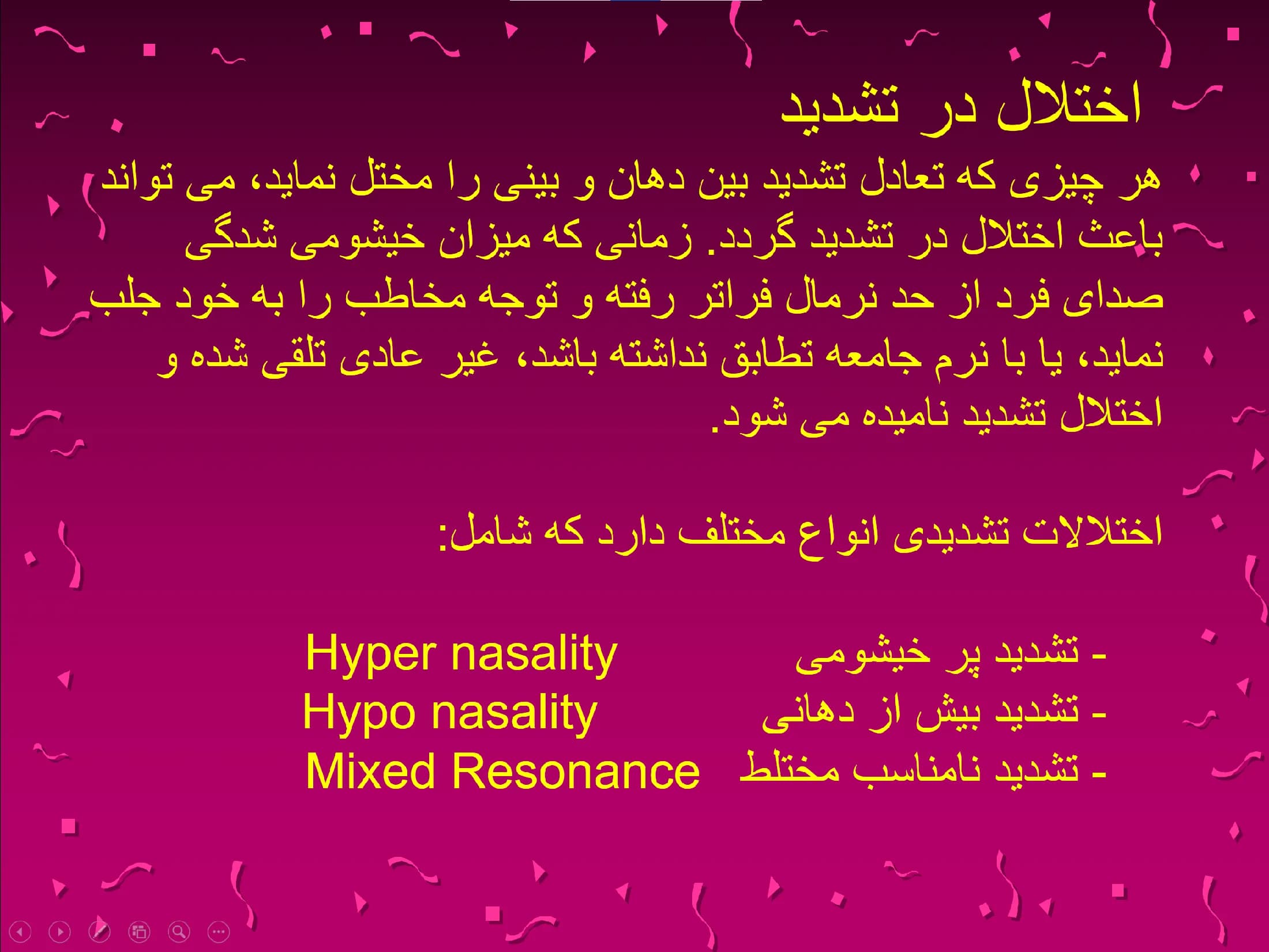 اختلال در تشدید

هر چیزی که تعادل تشدید بین دهان و بینی را مختل نماید، می تواند باعث اختلال در تشدید گردد. زمانی که میزان خیشومی شدگی صدای فرد از حد نرمال فراتر رفته و توجه مخاطب را به خود جلب نماید، یا با نرم جامعه تطابق نداشته باشد، غیر عادی تلقی شده و اختلال تشدید نامیده می شود.

اختلالات تشدیدی انواع مختلف دارد که شامل:

- تشدید پر خیشومی Hyper nasality
- تشدید بیش از دهانی Hypo nasality
- تشدید نامناسب مختلط Mixed Resonance